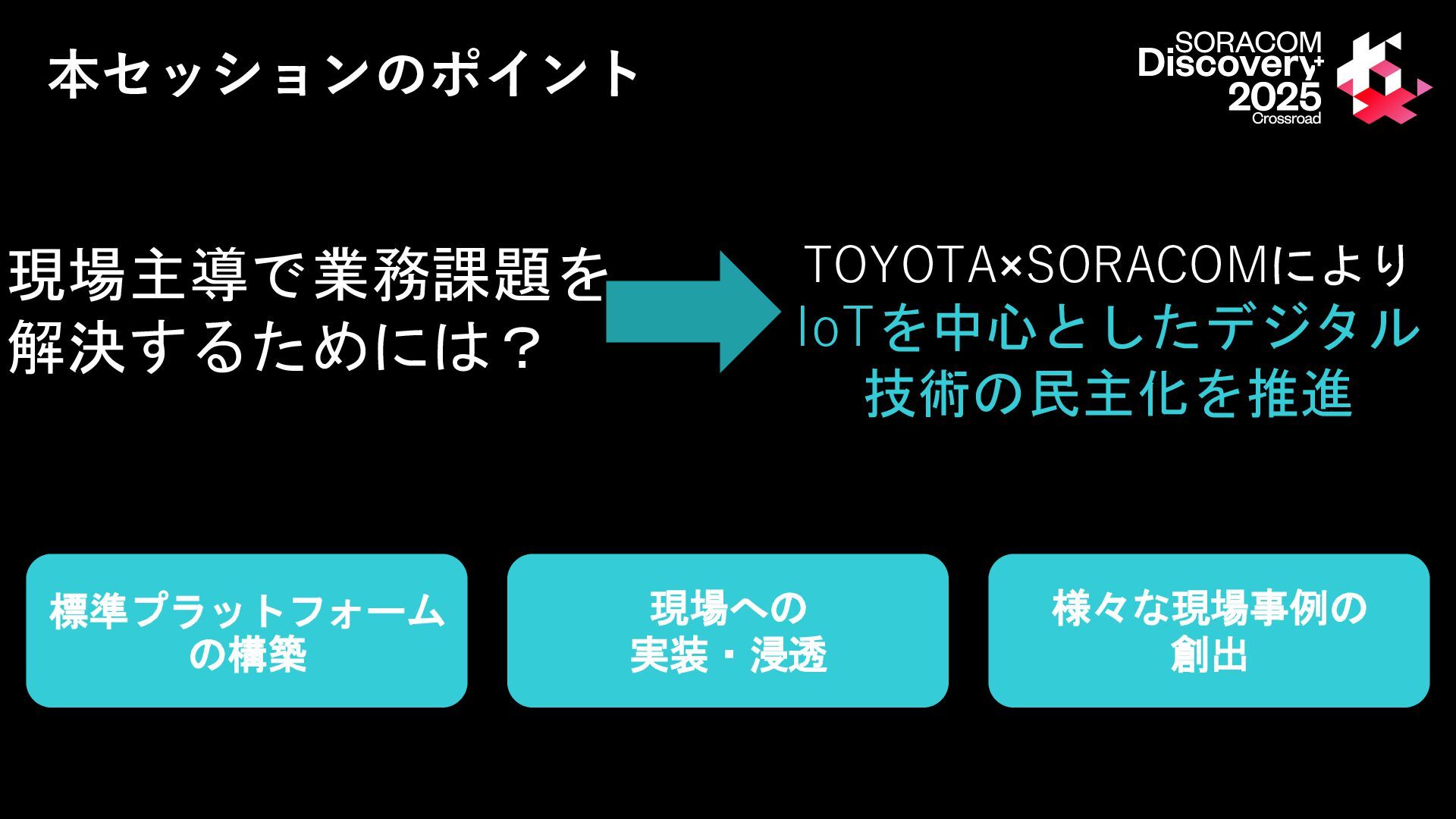 本セッションのポイント

SORACOM Discovery+ 2025 Crossroad

現場主導で業務課題を解決するためには？

TOYOTA×SORACOMにより IoTを中心としたデジタル技術の民主化を推進

標準プラットフォームの構築

現場への実装・浸透

様々な現場事例の創出